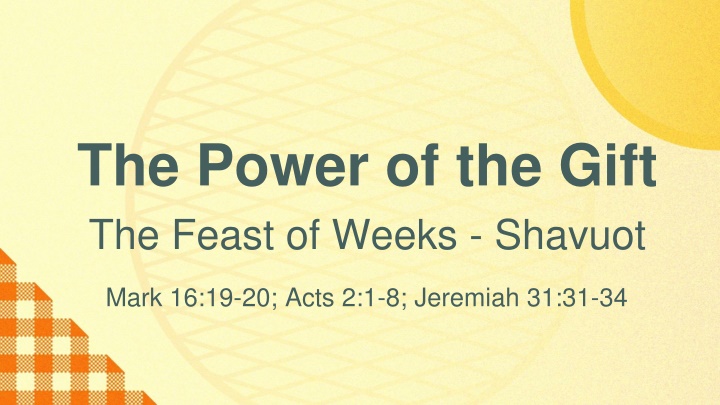 The Power of the Gift

The Feast of Weeks - Shavuot

Mark 16:19-20; Acts 2:1-8; Jeremiah 31:31-34